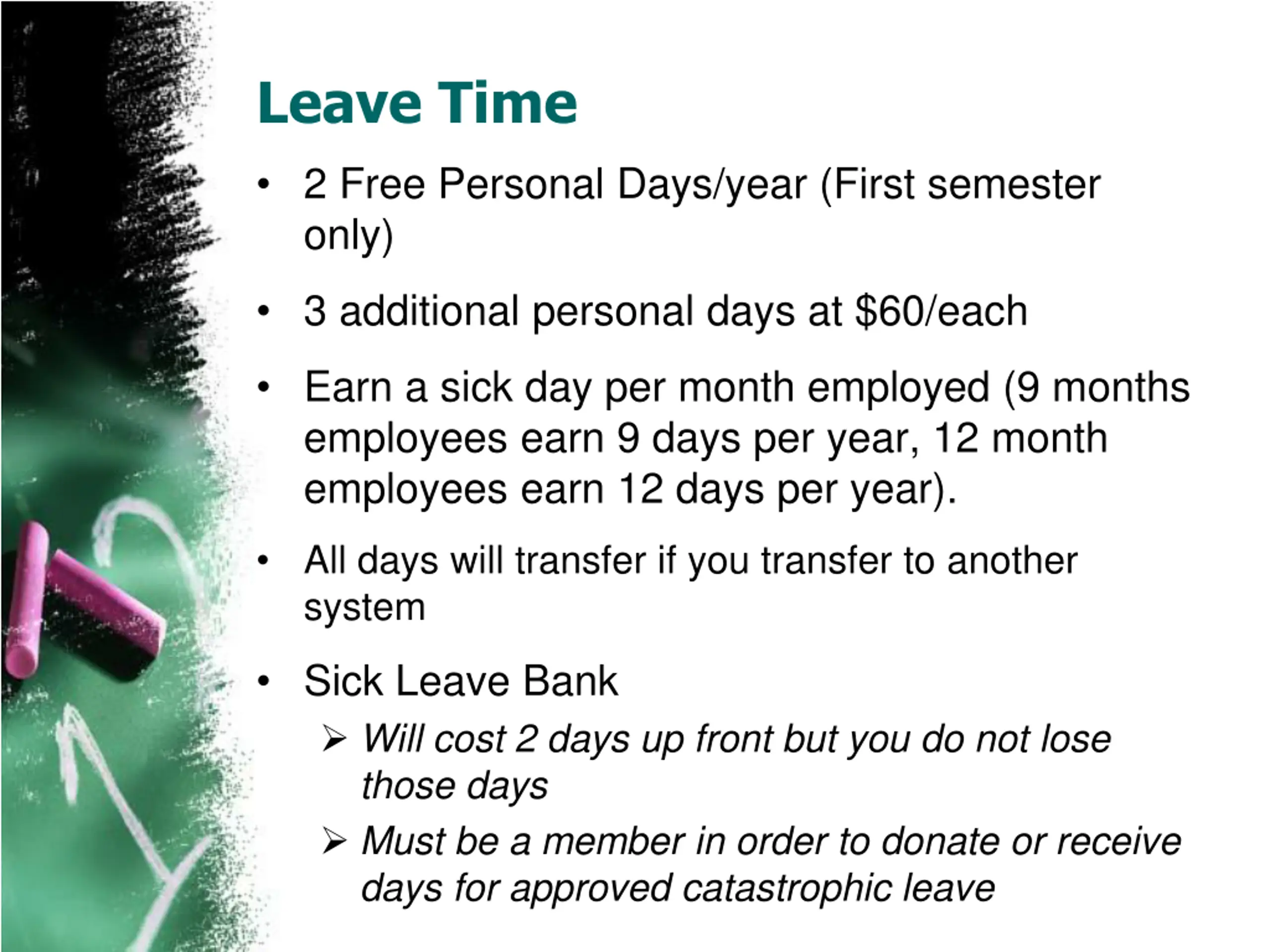 Leave Time

• 2 Free Personal Days/year (First semester only)

• 3 additional personal days at \$60/each

• Earn a sick day per month employed (9 months employees earn 9 days per year, 12 month employees earn 12 days per year).

• All days will transfer if you transfer to another system

• Sick Leave Bank

➢ Will cost 2 days up front but you do not lose those days

➢ Must be a member in order to donate or receive days for approved catastrophic leave